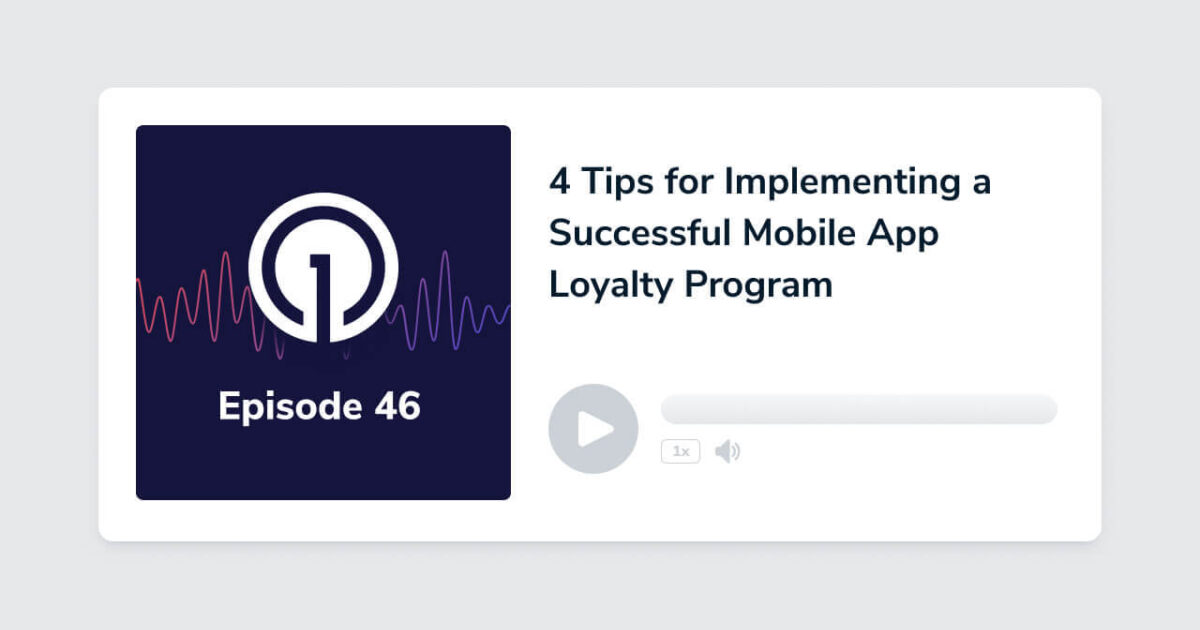 Episode 46

4 Tips for Implementing a Successful Mobile App Loyalty Program

1x